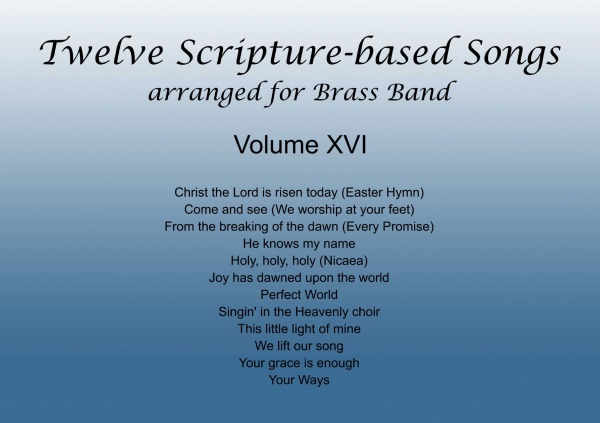 Twelve Scripture-based Songs
arranged for Brass Band

Volume XVI

Christ the Lord is risen today (Easter Hymn)
Come and see (We worship at your feet)
From the breaking of the dawn (Every Promise)
He knows my name
Holy, holy, holy (Nicaea)
Joy has dawned upon the world
Perfect World
Singin' in the Heavenly choir
This little light of mine
We lift our song
Your grace is enough
Your Ways